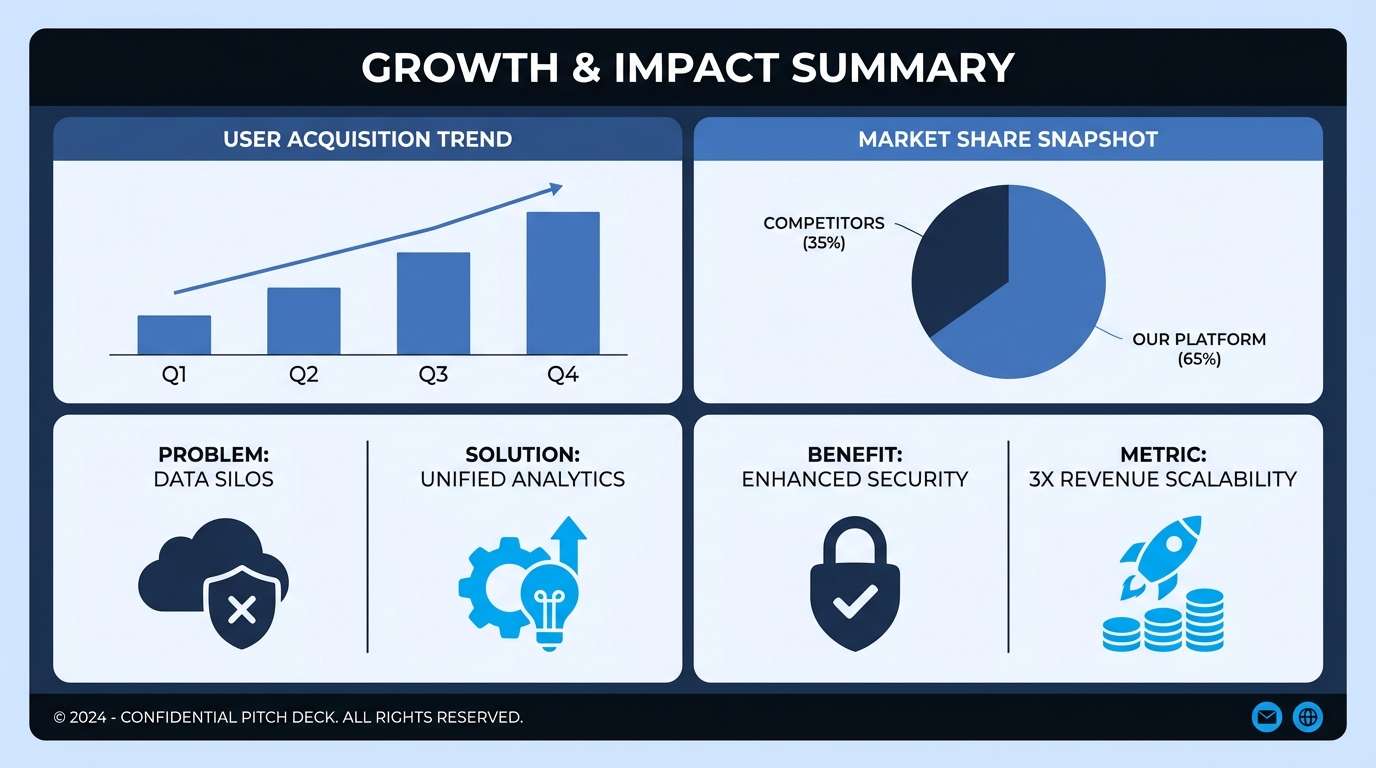 GROWTH & IMPACT SUMMARY

USER ACQUISITION TREND

Q1 Q2 Q3 Q4

MARKET SHARE SNAPSHOT

COMPETITORS (35%)

OUR PLATFORM (65%)

PROBLEM:
DATA SILOS

SOLUTION:
UNIFIED ANALYTICS

BENEFIT:
ENHANCED SECURITY

METRIC:
3X REVENUE SCALABILITY

© 2024 - CONFIDENTIAL PITCH DECK. ALL RIGHTS RESERVED.